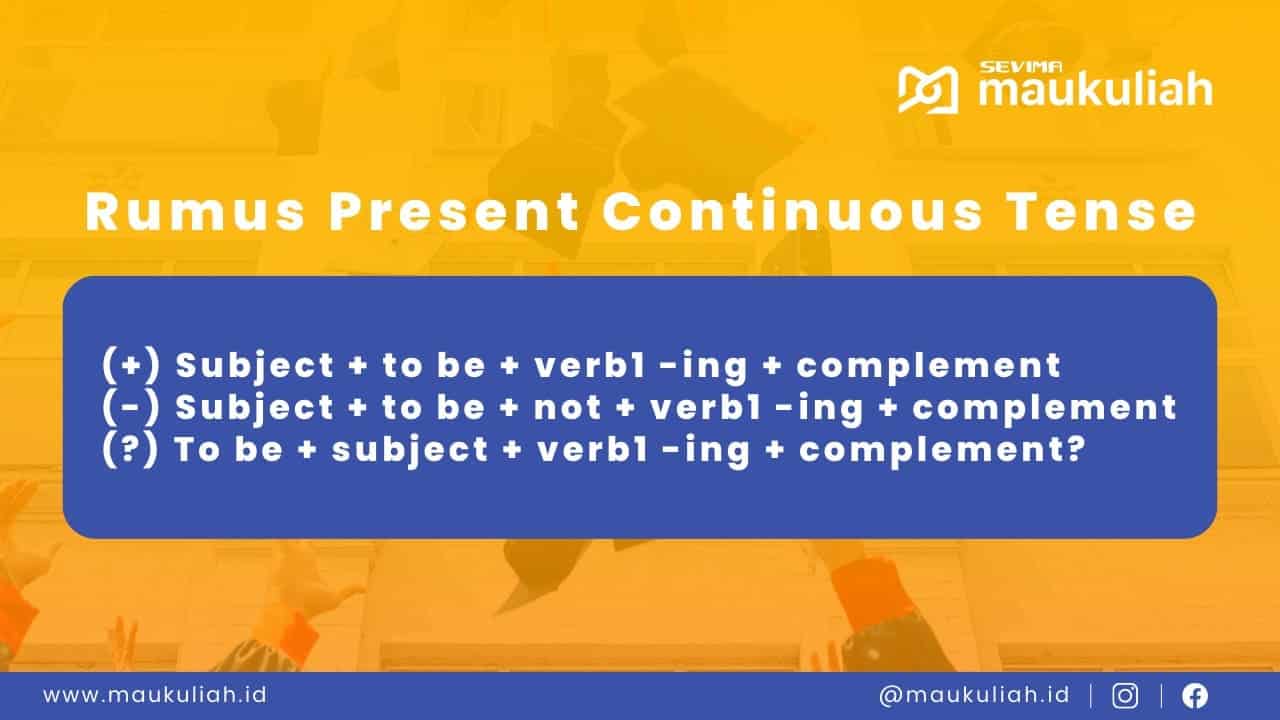 SEVIMA maukuliah

Rumus Present Continuous Tense

(+) Subject + to be + verb1 -ing + complement
(-) Subject + to be + not + verb1 -ing + complement
(?) To be + subject + verb1 -ing + complement?

www.maukuliah.id

@maukuliah.id